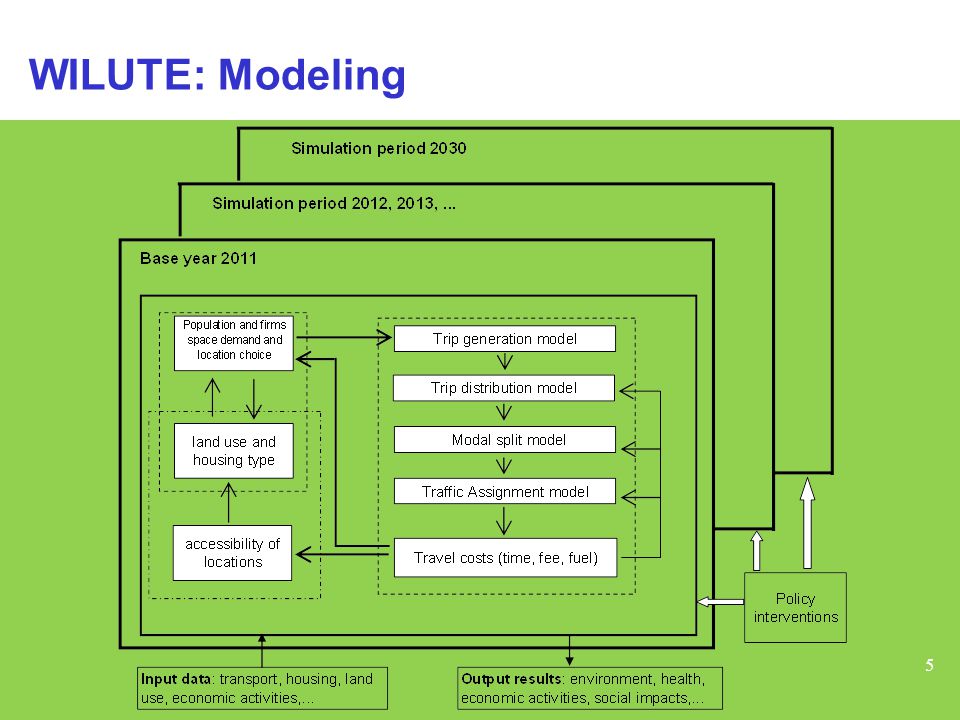 WILUTE: Modeling

Simulation period 2030

Simulation period 2012, 2013, ...

Base year 2011

Population and firms space demand and location choice

land use and housing type

accessibility of locations

Trip generation model

Trip distribution model

Modal split model

Traffic Assignment model

Travel costs (time, fee, fuel)

Policy interventions

Input data: transport, housing, land use, economic activities,...

Output results: environment, health, economic activities, social impacts,...

5